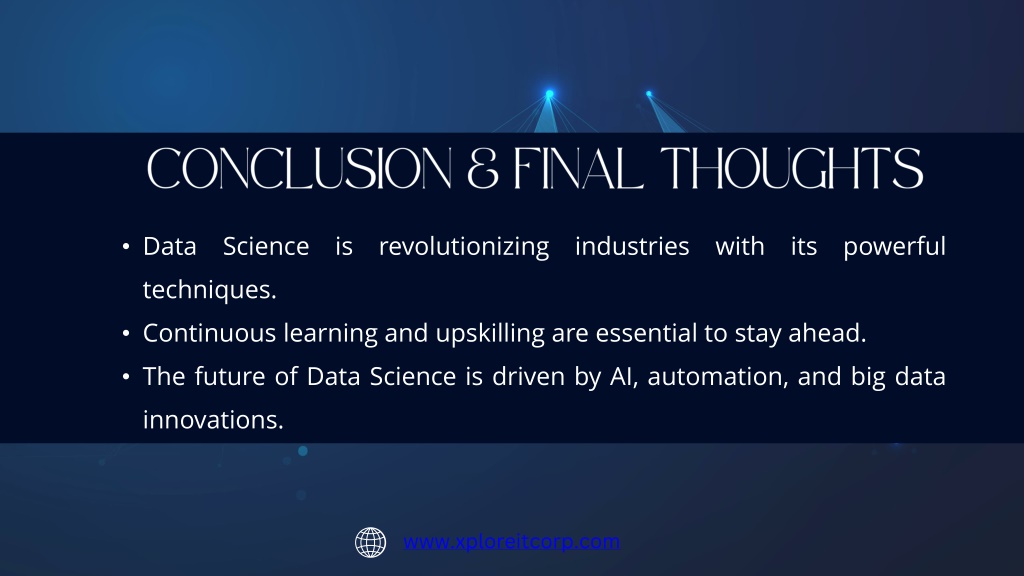 CONCLUSION & FINAL THOUGHTS

• Data Science is revolutionizing industries with its powerful techniques.
• Continuous learning and upskilling are essential to stay ahead.
• The future of Data Science is driven by AI, automation, and big data innovations.

www.xploreitcorp.com